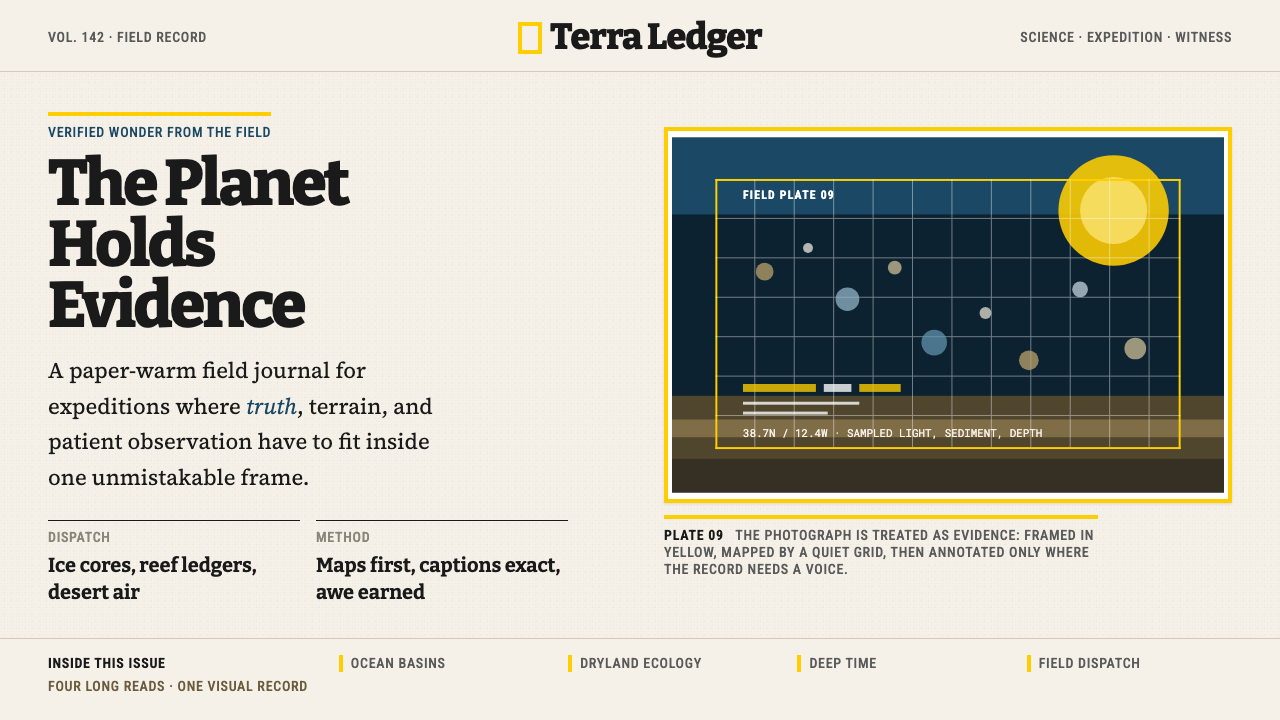 VOL. 142 · FIELD RECORD

Terra Ledger

SCIENCE · EXPEDITION · WITNESS

VERIFIED WONDER FROM THE FIELD

The Planet Holds Evidence

A paper-warm field journal for expeditions where truth, terrain, and patient observation have to fit inside one unmistakable frame.

DISPATCH
Ice cores, reef ledgers, desert air

METHOD
Maps first, captions exact, awe earned

FIELD PLATE 09

38.7N / 12.4W · SAMPLED LIGHT, SEDIMENT, DEPTH

PLATE 09 THE PHOTOGRAPH IS TREATED AS EVIDENCE: FRAMED IN YELLOW, MAPPED BY A QUIET GRID, THEN ANNOTATED ONLY WHERE THE RECORD NEEDS A VOICE.

INSIDE THIS ISSUE
FOUR LONG READS · ONE VISUAL RECORD

OCEAN BASINS

DRYLAND ECOLOGY

DEEP TIME

FIELD DISPATCH